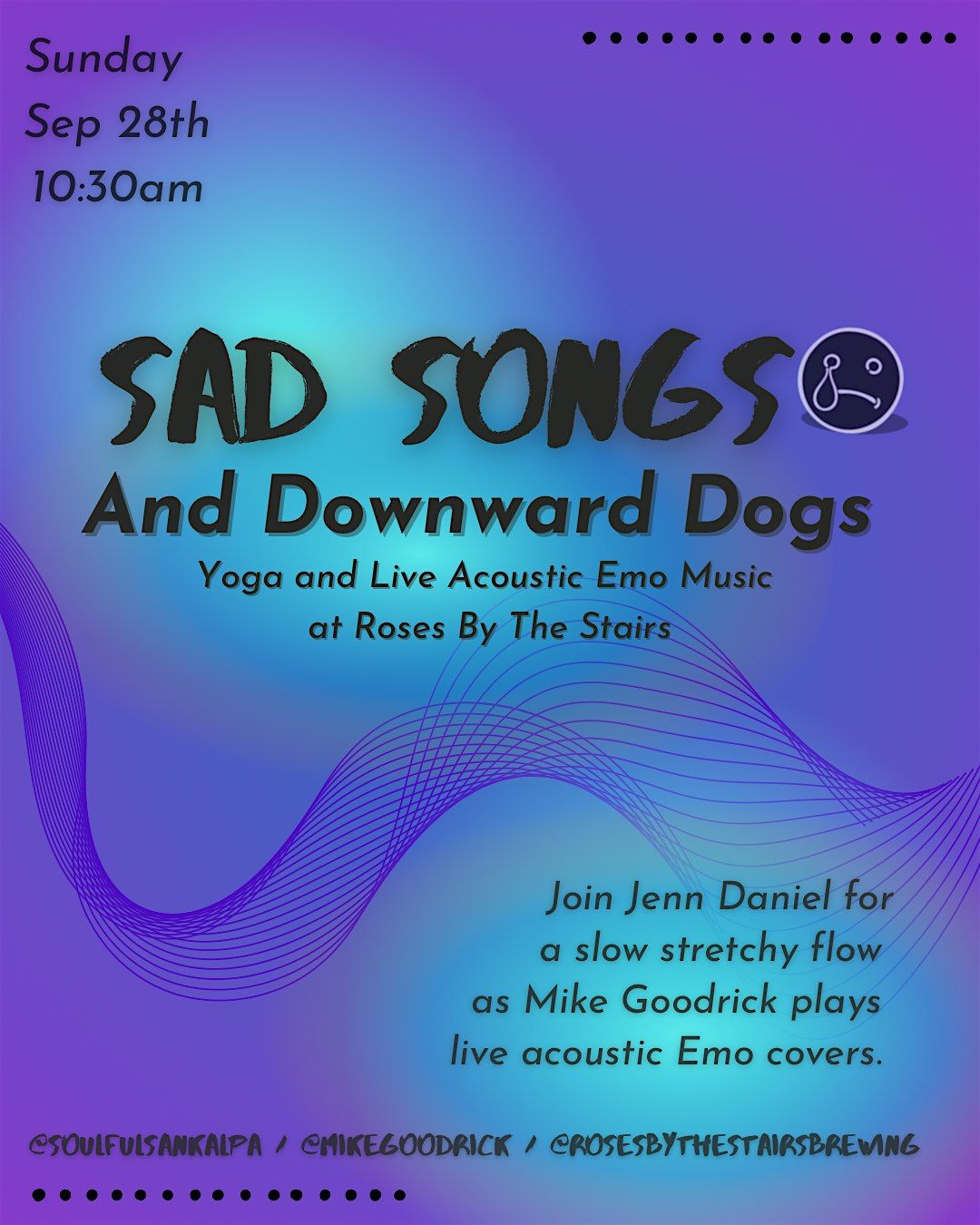 Sunday
Sep 28th
10:30am

SAD SONGS
And Downward Dogs
Yoga and Live Acoustic Emo Music at Roses By The Stairs

Join Jenn Daniel for a slow stretchy flow as Mike Goodrick plays live acoustic Emo covers.

@SOULFULSANKALPA / @MIKEGOODRICK / @ROSESBYTHESTAIRSBREWING